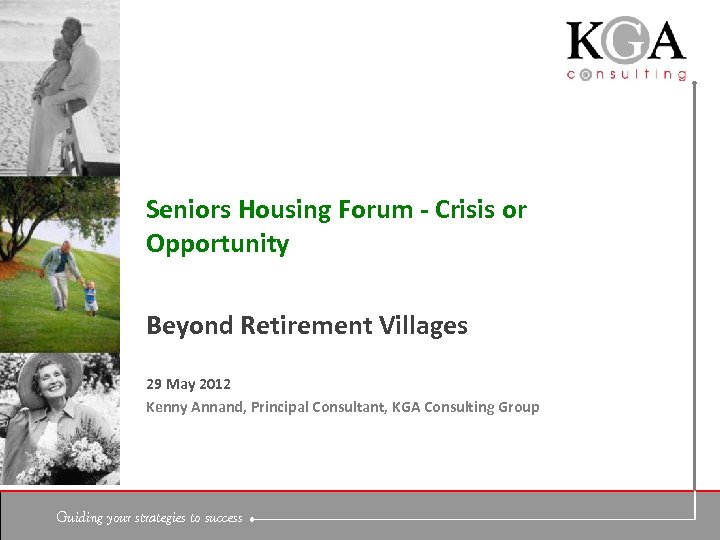 KGA
consulting

Seniors Housing Forum - Crisis or Opportunity

Beyond Retirement Villages

29 May 2012
Kenny Annand, Principal Consultant, KGA Consulting Group

Guiding your strategies to success